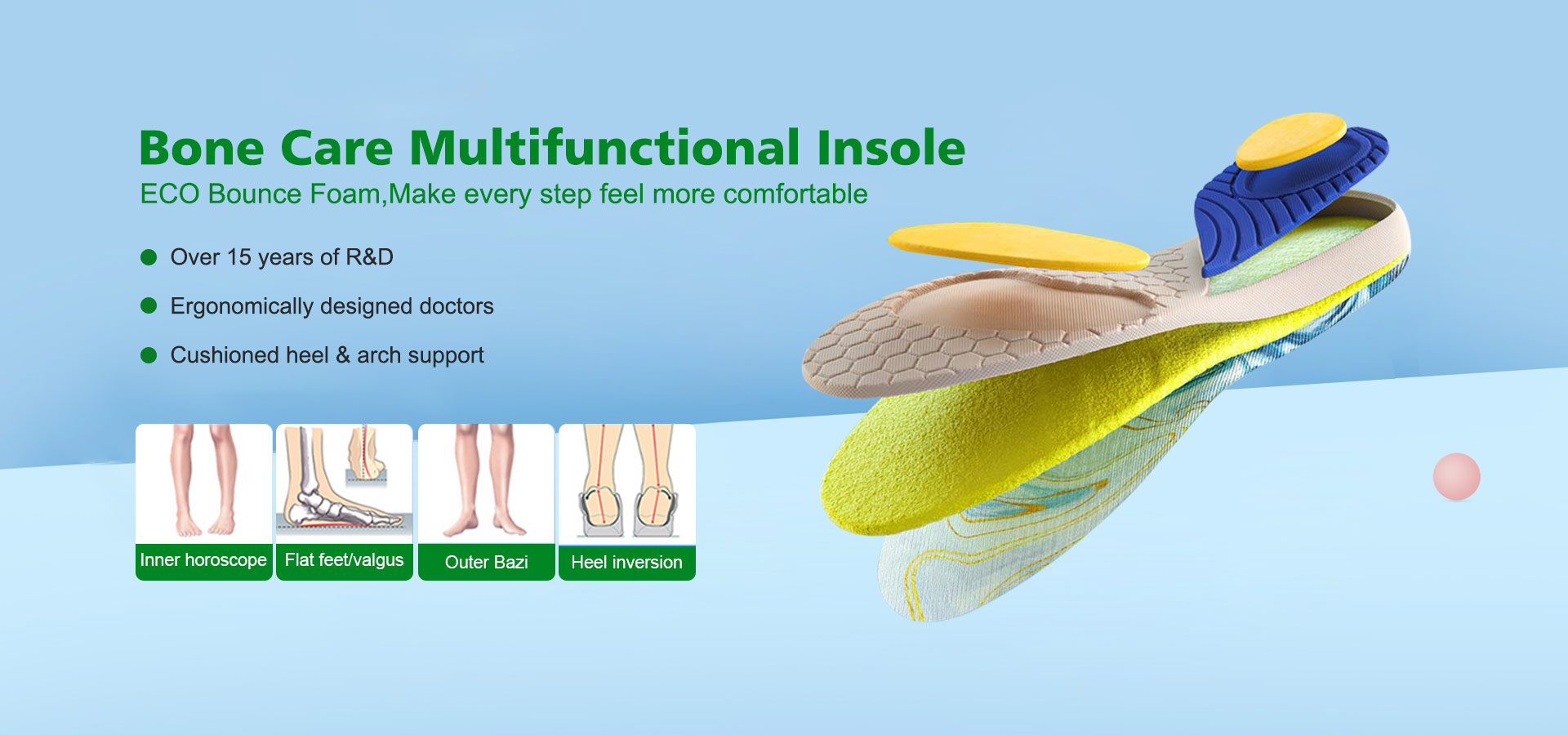 Bone Care Multifunctional Insole
ECO Bounce Foam,Make every step feel more comfortable

● Over 15 years of R&D
● Ergonomically designed doctors
● Cushioned heel & arch support

Inner horoscope
Flat feet/valgus
Outer Bazi
Heel inversion